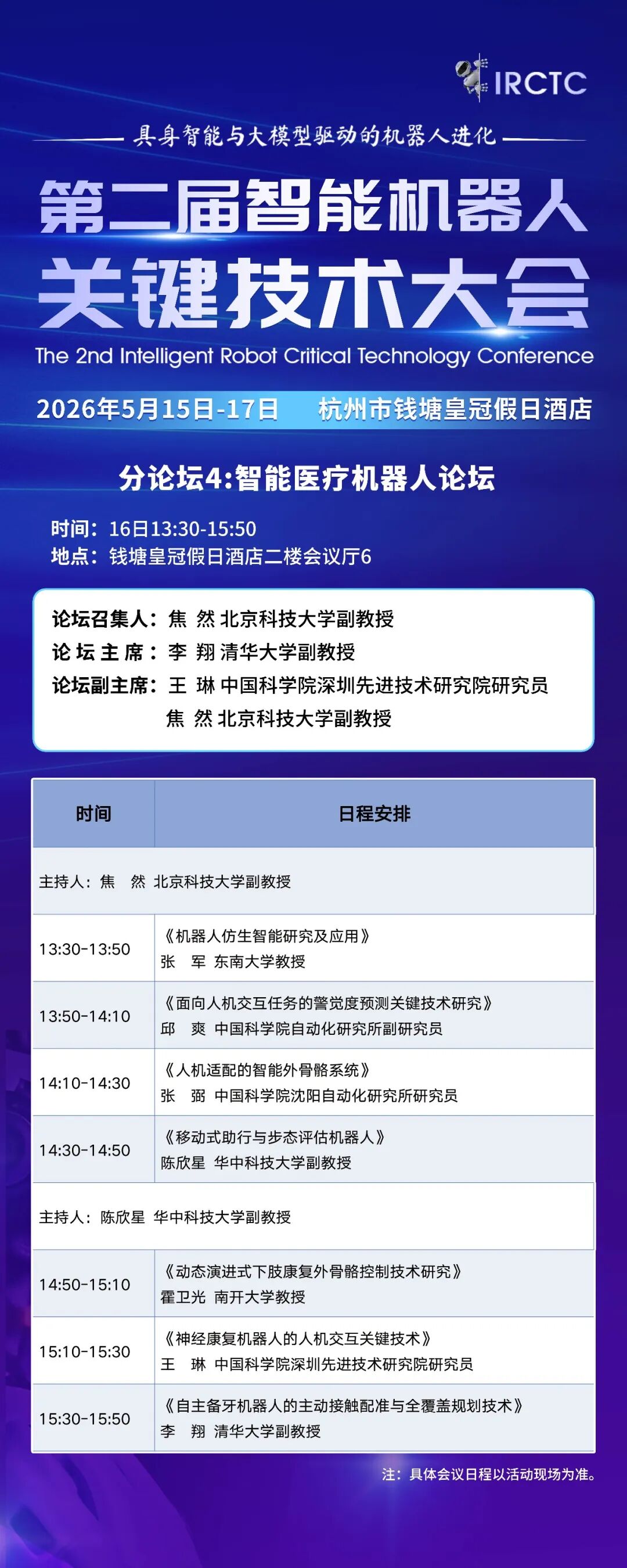 IRCTC

具身智能与大模型驱动的机器人进化

第二届智能机器人关键技术大会

The 2nd Intelligent Robot Critical Technology Conference

2026年5月15日-17日 杭州市钱塘皇冠假日酒店

分论坛4:智能医疗机器人论坛

时间：16日13:30-15:50
地点：钱塘皇冠假日酒店二楼会议厅6

论坛召集人：焦 然 北京科技大学副教授
论 坛 主 席：李 翔 清华大学副教授
论坛副主席：王 琳 中国科学院深圳先进技术研究院研究员
焦 然 北京科技大学副教授

| 时间 | 日程安排 |
|---|---|
| 主持人：焦　然 北京科技大学副教授 | |
| 13:30-13:50 | 《机器人仿生智能研究及应用》 张　军 东南大学教授 |
| 13:50-14:10 | 《面向人机交互任务的警觉度预测关键技术研究》 邱　爽 中国科学院自动化研究所副研究员 |
| 14:10-14:30 | 《人机适配的智能外骨骼系统》 张　弼 中国科学院沈阳自动化研究所研究员 |
| 14:30-14:50 | 《移动式助行与步态评估机器人》 陈欣星 华中科技大学副教授 |
| 主持人：陈欣星 华中科技大学副教授 | |
| 14:50-15:10 | 《动态演进式下肢康复外骨骼控制技术研究》 霍卫光 南开大学教授 |
| 15:10-15:30 | 《神经康复机器人的人机交互关键技术》 王　琳 中国科学院深圳先进技术研究院研究员 |
| 15:30-15:50 | 《自主备牙机器人的主动接触配准与全覆盖规划技术》 李　翔 清华大学副教授 |

注：具体会议日程以活动现场为准。